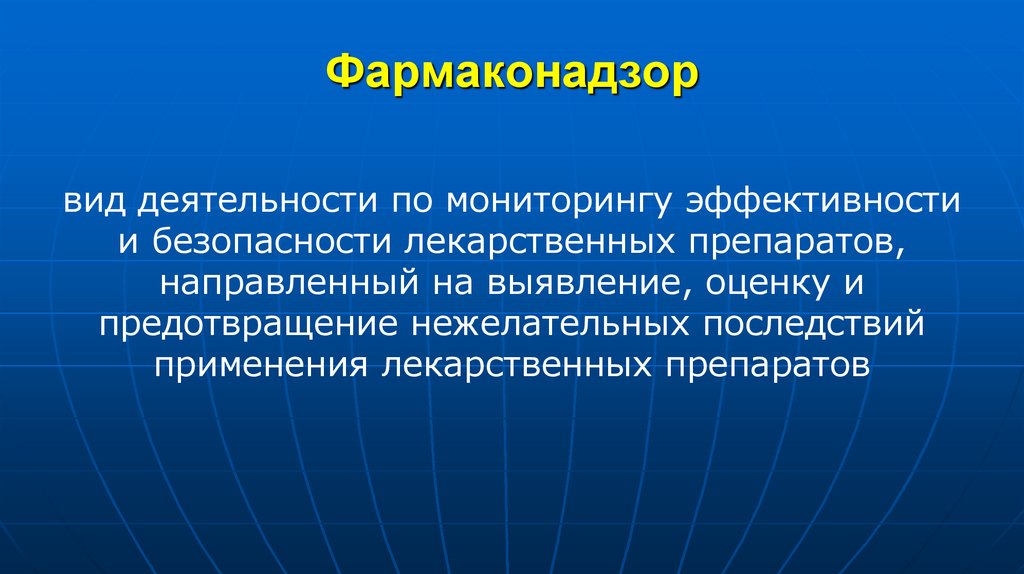 Фармаконадзор

вид деятельности по мониторингу эффективности и безопасности лекарственных препаратов, направленный на выявление, оценку и предотвращение нежелательных последствий применения лекарственных препаратов